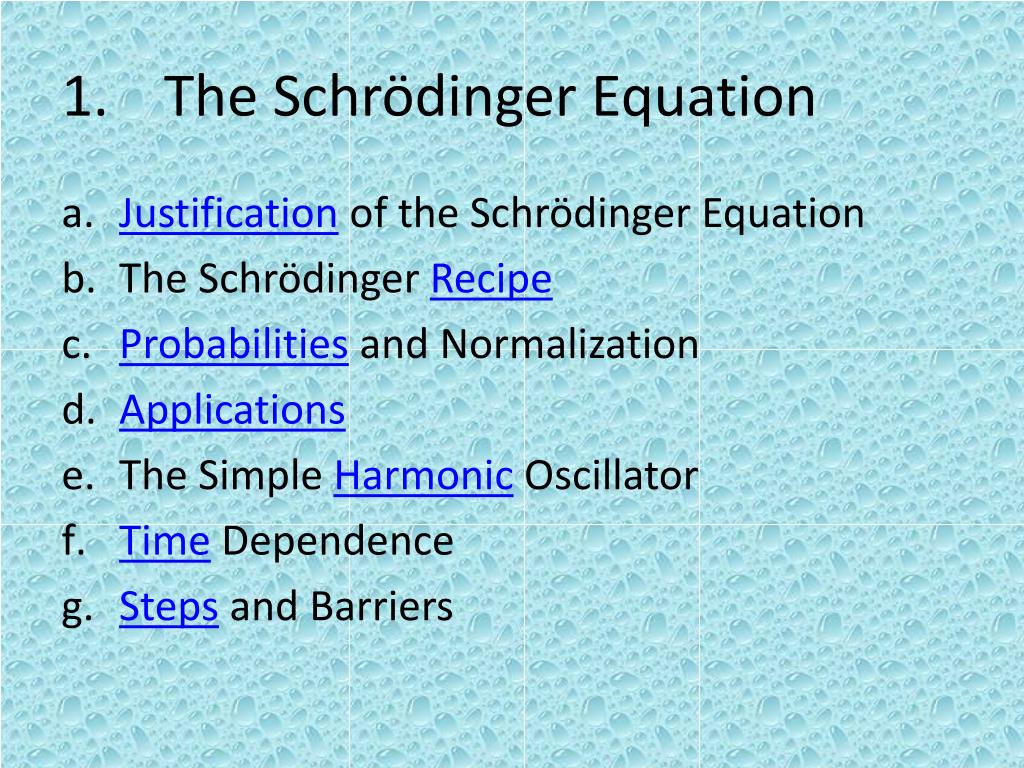 1. The Schrödinger Equation

a. Justification of the Schrödinger Equation
b. The Schrödinger Recipe
c. Probabilities and Normalization
d. Applications
e. The Simple Harmonic Oscillator
f. Time Dependence
g. Steps and Barriers